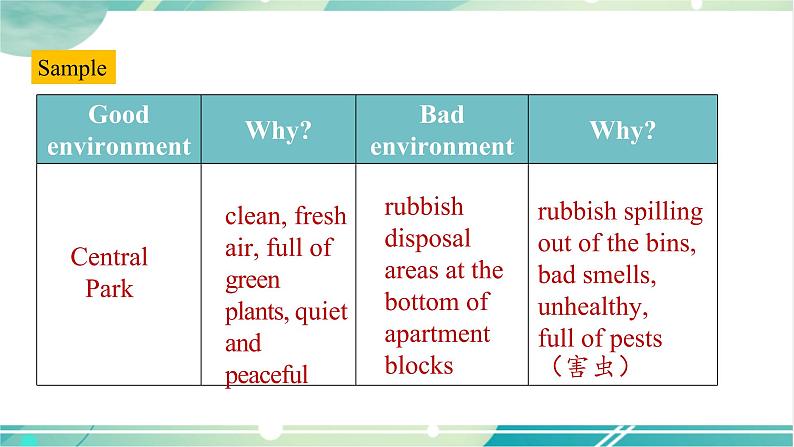 Sample

| Good environment | Why? | Bad environment | Why? |
|---|---|---|---|
| Central Park | clean, fresh air, full of green plants, quiet and peaceful | rubbish disposal areas at the bottom of apartment blocks | rubbish spilling out of the bins, bad smells, unhealthy, full of pests （害虫） |